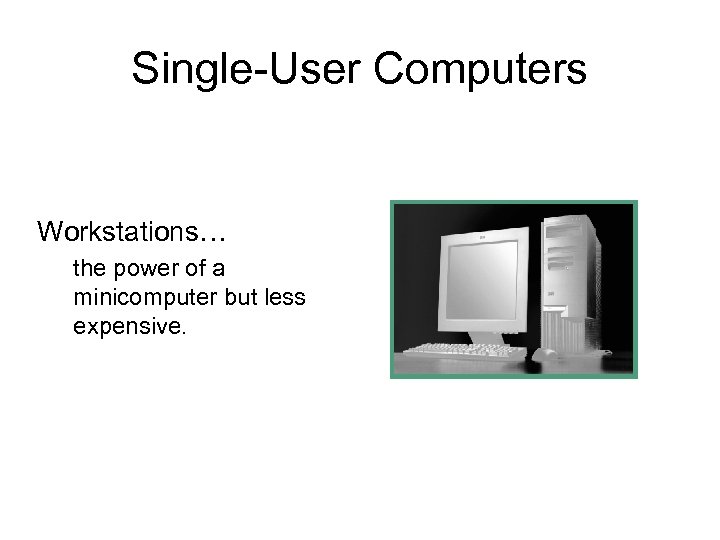 Single-User Computers

Workstations…

the power of a minicomputer but less expensive.